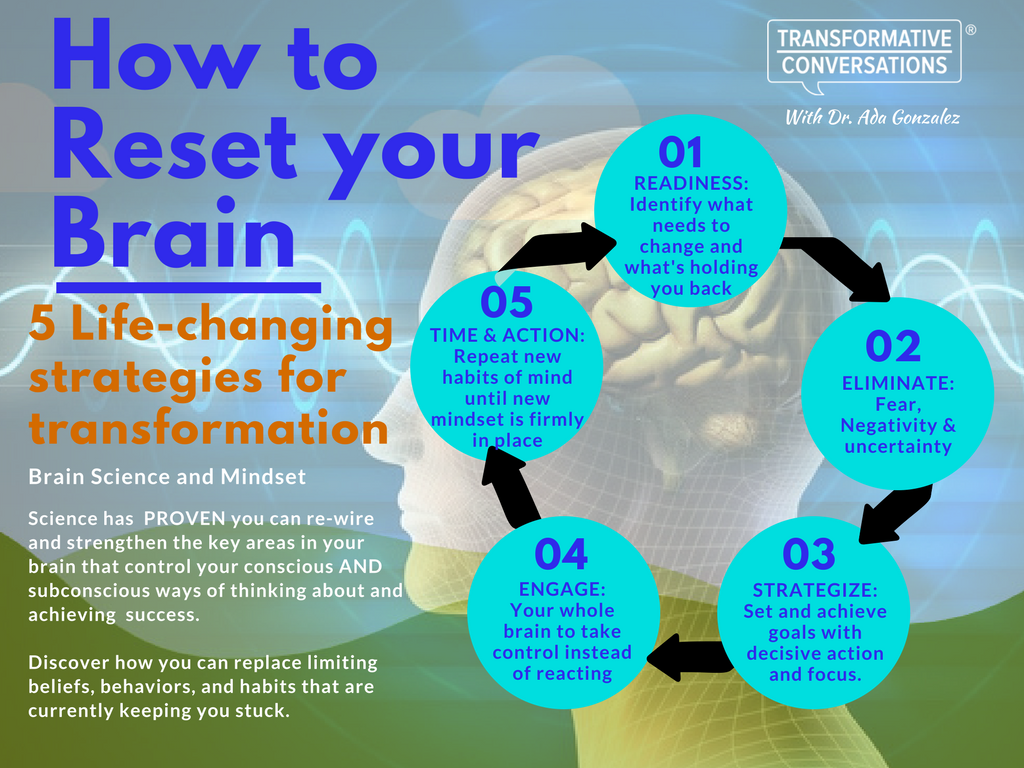 How to Reset your Brain

5 Life-changing strategies for transformation

Brain Science and Mindset

Science has PROVEN you can re-wire and strengthen the key areas in your brain that control your conscious AND subconscious ways of thinking about and achieving success.

Discover how you can replace limiting beliefs, behaviors, and habits that are currently keeping you stuck.

TRANSFORMATIVE CONVERSATIONS ®

With Dr. Ada Gonzalez

01
READINESS: Identify what needs to change and what's holding you back

02
ELIMINATE: Fear, Negativity & uncertainty

03
STRATEGIZE: Set and achieve goals with decisive action and focus.

04
ENGAGE: Your whole brain to take control instead of reacting

05
TIME & ACTION: Repeat new habits of mind until new mindset is firmly in place